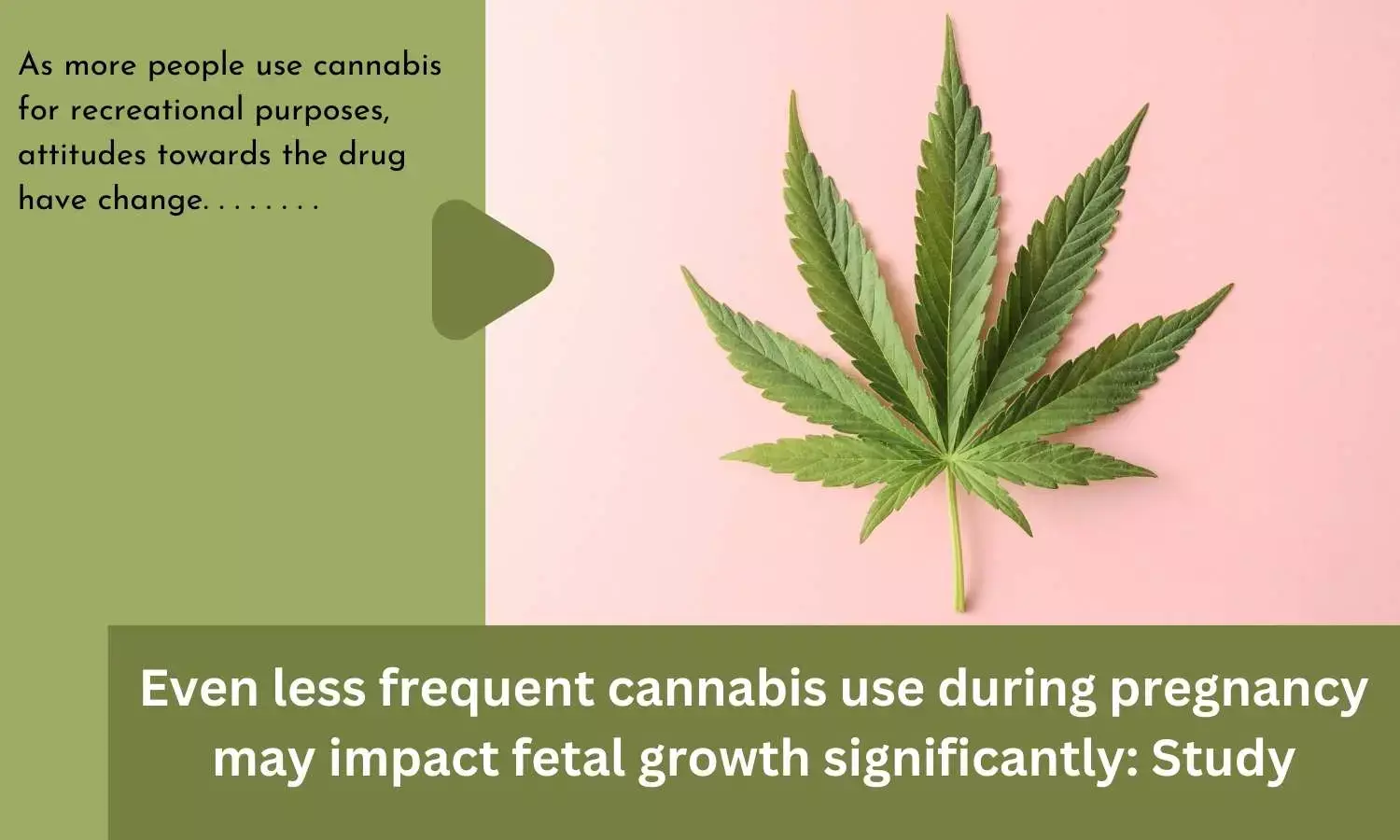 As more people use cannabis for recreational purposes, attitudes towards the drug have change. . . . . . . .

Even less frequent cannabis use during pregnancy may impact fetal growth significantly: Study